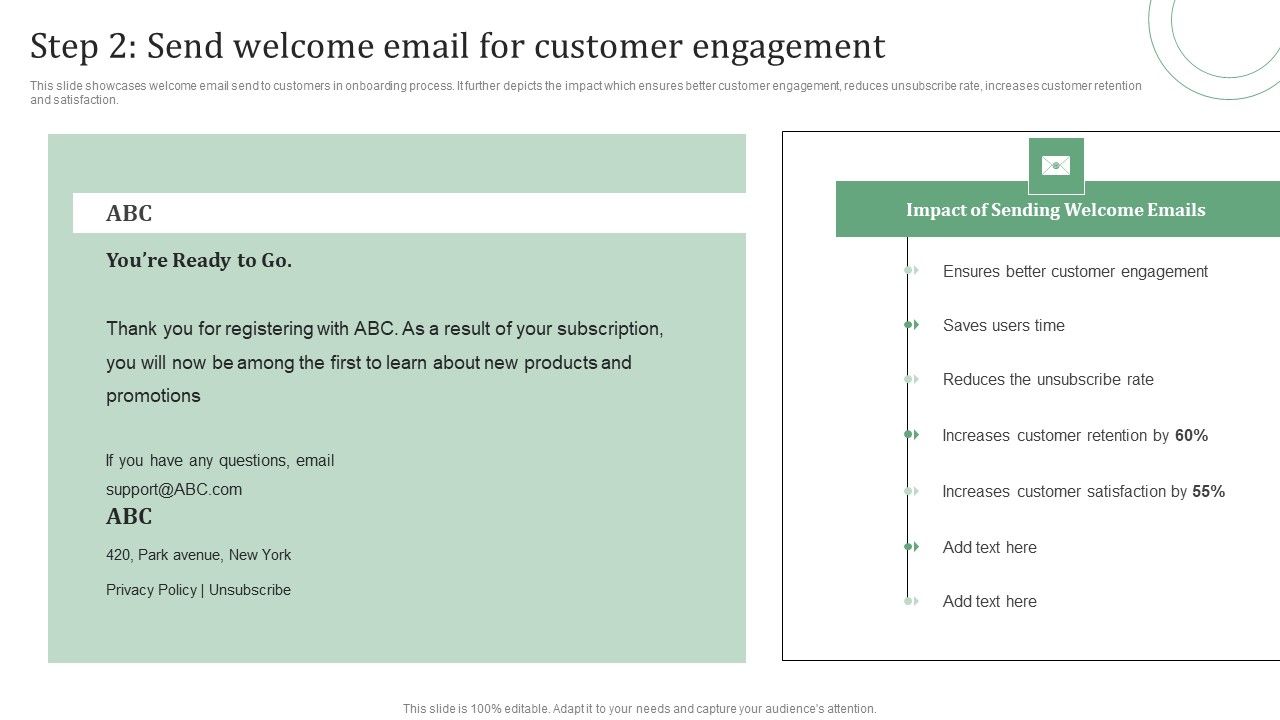 Step 2: Send welcome email for customer engagement

This slide showcases welcome email send to customers in onboarding process. It further depicts the impact which ensures better customer engagement, reduces unsubscribe rate, increases customer retention and satisfaction.

ABC

You're Ready to Go.

Thank you for registering with ABC. As a result of your subscription, you will now be among the first to learn about new products and promotions

If you have any questions, email support@ABC.com

ABC

420, Park avenue, New York

Privacy Policy | Unsubscribe

Impact of Sending Welcome Emails

Ensures better customer engagement

Saves users time

Reduces the unsubscribe rate

Increases customer retention by 60%

Increases customer satisfaction by 55%

Add text here

Add text here

This slide is 100% editable. Adapt it to your needs and capture your audience's attention.